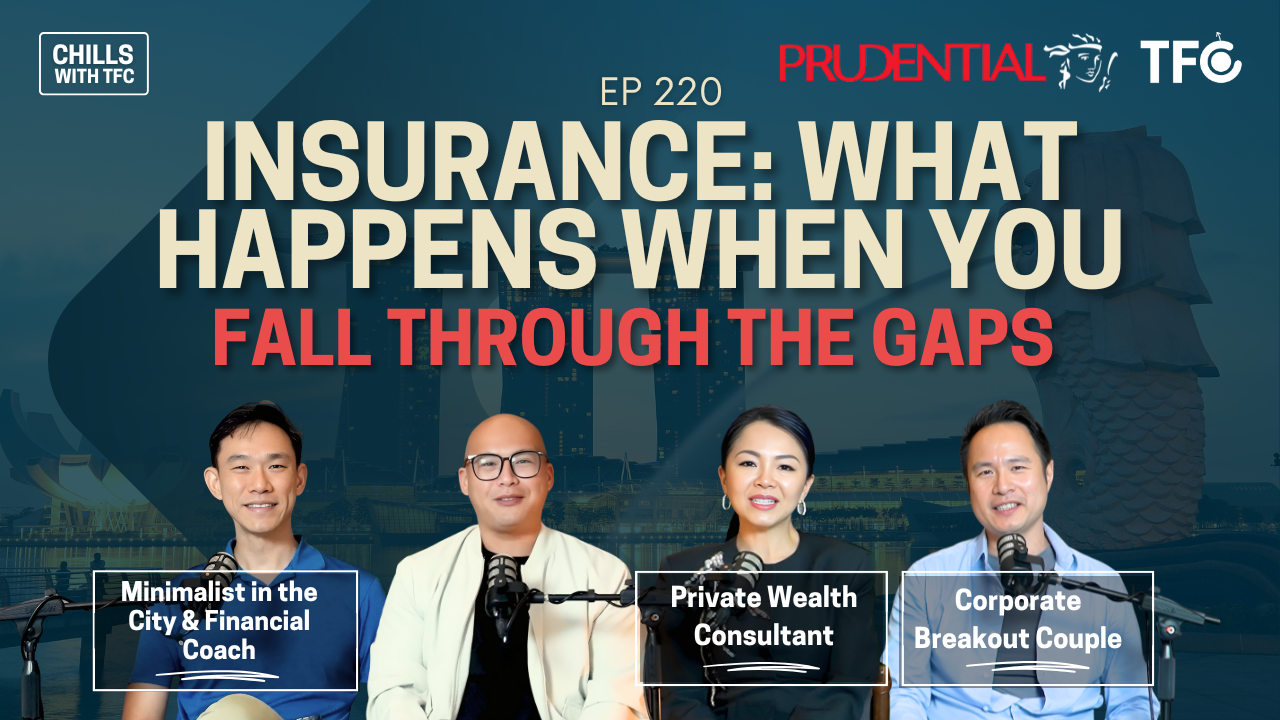 CHILLS WITH TFC

PRUDENTIAL

TFC

EP 220

INSURANCE: WHAT HAPPENS WHEN YOU

FALL THROUGH THE GAPS

Minimalist in the City & Financial Coach

Private Wealth Consultant

Corporate Breakout Couple